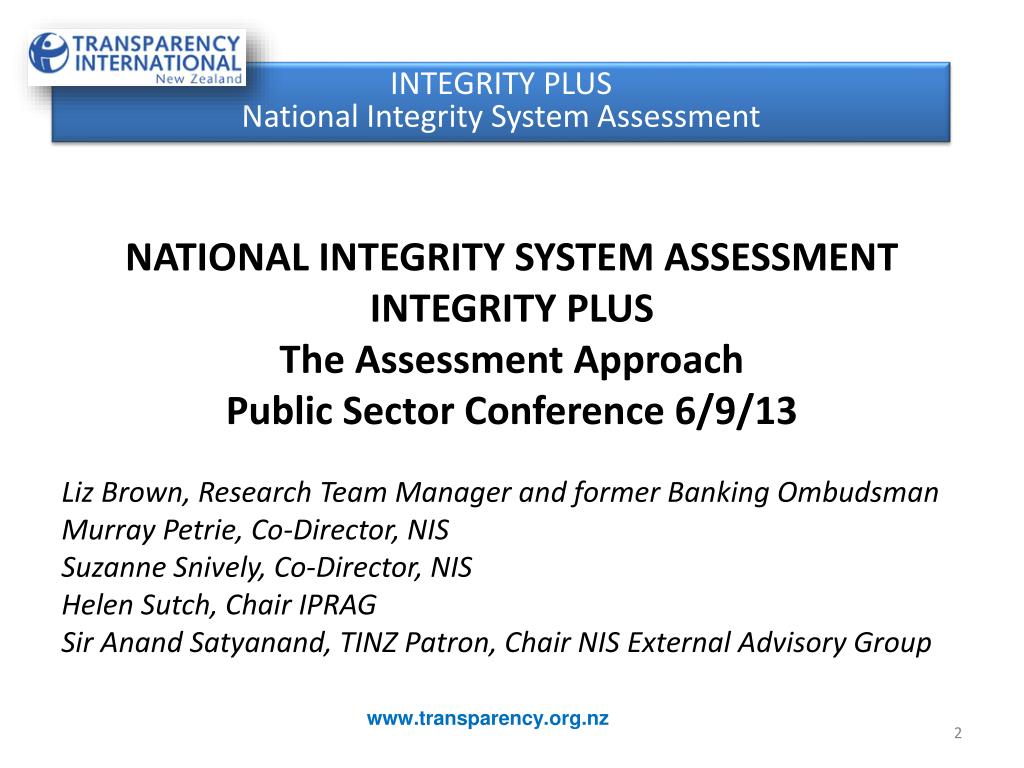 TRANSPARENCY INTERNATIONAL New Zealand

INTEGRITY PLUS
National Integrity System Assessment

NATIONAL INTEGRITY SYSTEM ASSESSMENT
INTEGRITY PLUS
The Assessment Approach
Public Sector Conference 6/9/13

Liz Brown, Research Team Manager and former Banking Ombudsman
Murray Petrie, Co-Director, NIS
Suzanne Snively, Co-Director, NIS
Helen Sutch, Chair IPRAG
Sir Anand Satyanand, TINZ Patron, Chair NIS External Advisory Group

www.transparency.org.nz

2